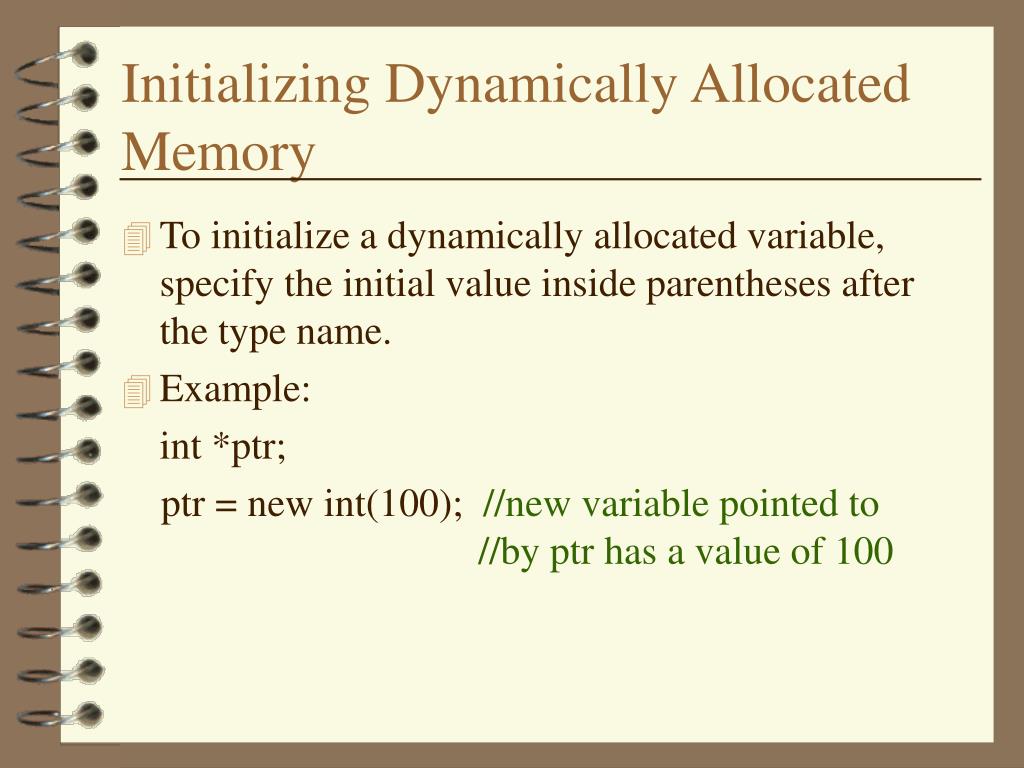 Initializing Dynamically Allocated Memory

To initialize a dynamically allocated variable, specify the initial value inside parentheses after the type name.

Example:

int *ptr;

ptr = new int(100); //new variable pointed to
//by ptr has a value of 100